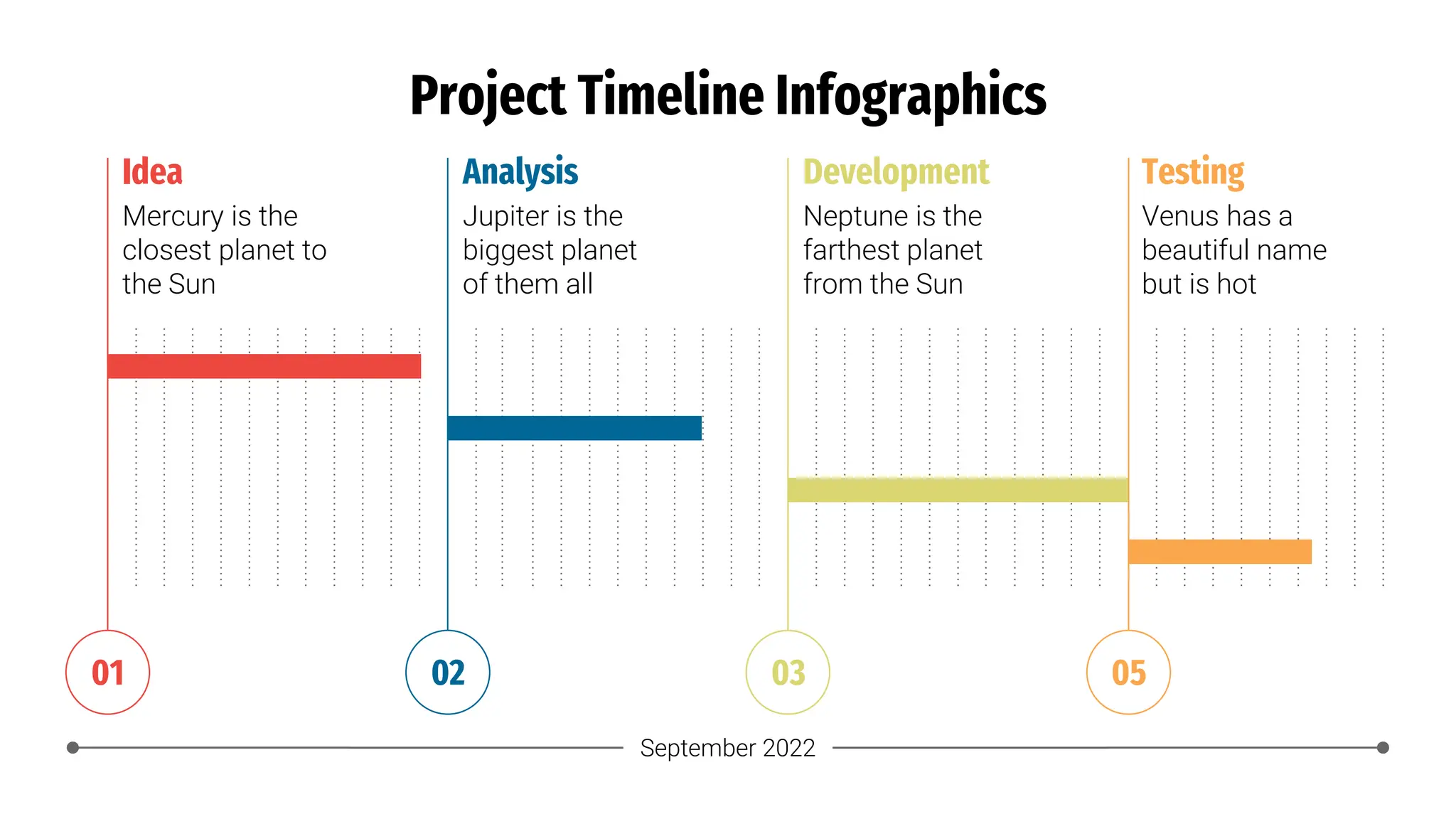 Project Timeline Infographics

Idea
Mercury is the closest planet to the Sun

Analysis
Jupiter is the biggest planet of them all

Development
Neptune is the farthest planet from the Sun

Testing
Venus has a beautiful name but is hot

01

02

03

05

September 2022